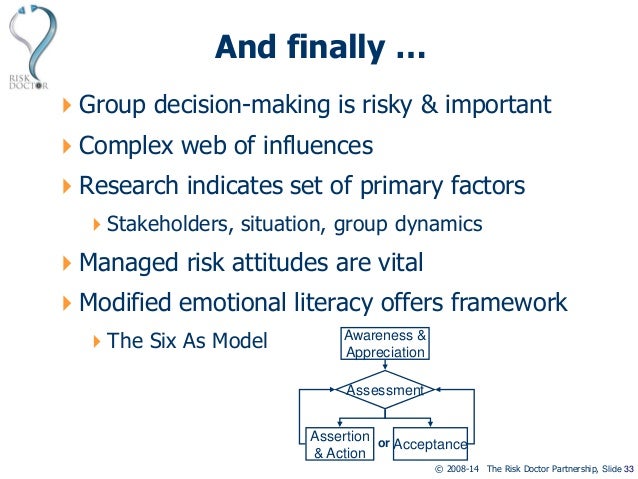 RISK DOCTOR

And finally …

Group decision-making is risky & important

Complex web of influences

Research indicates set of primary factors

Stakeholders, situation, group dynamics

Managed risk attitudes are vital

Modified emotional literacy offers framework

The Six As Model

Awareness & Appreciation

Assessment

Assertion & Action

or

Acceptance

© 2008-14 The Risk Doctor Partnership, Slide 33